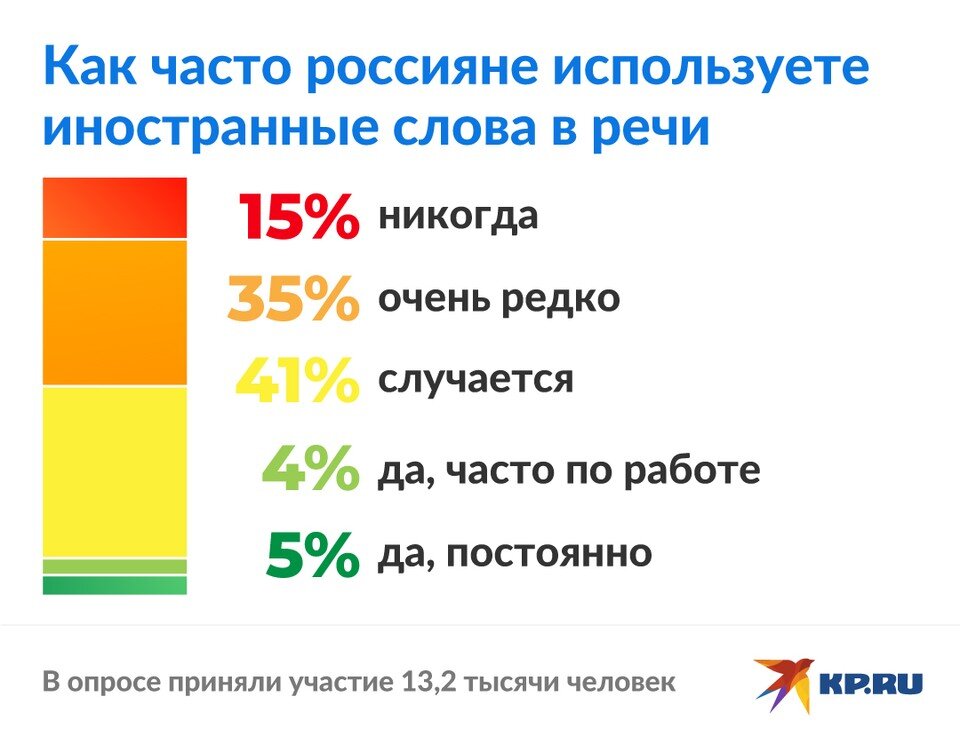 Как часто россияне используете иностранные слова в речи

15% никогда

35% очень редко

41% случается

4% да, часто по работе

5% да, постоянно

В опросе приняли участие 13,2 тысячи человек

KP.RU